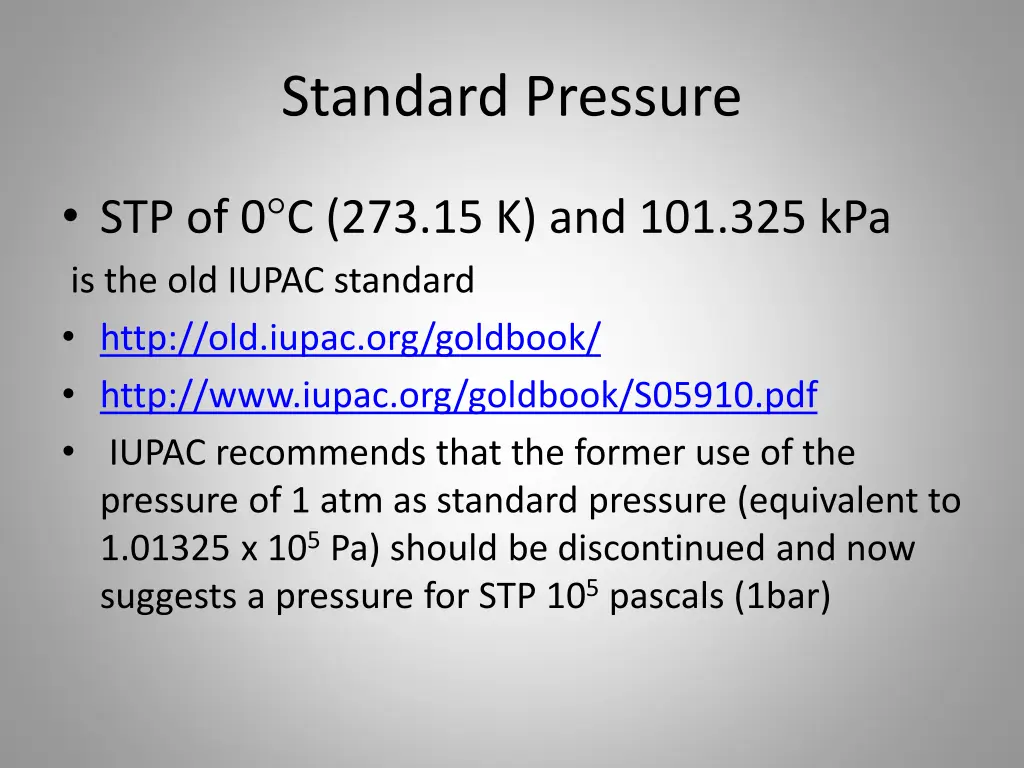 Standard Pressure

• STP of 0°C (273.15 K) and 101.325 kPa
is the old IUPAC standard
• http://old.iupac.org/goldbook/
• http://www.iupac.org/goldbook/S05910.pdf
• IUPAC recommends that the former use of the pressure of 1 atm as standard pressure (equivalent to 1.01325 x $10^5$ Pa) should be discontinued and now suggests a pressure for STP $10^5$ pascals (1bar)